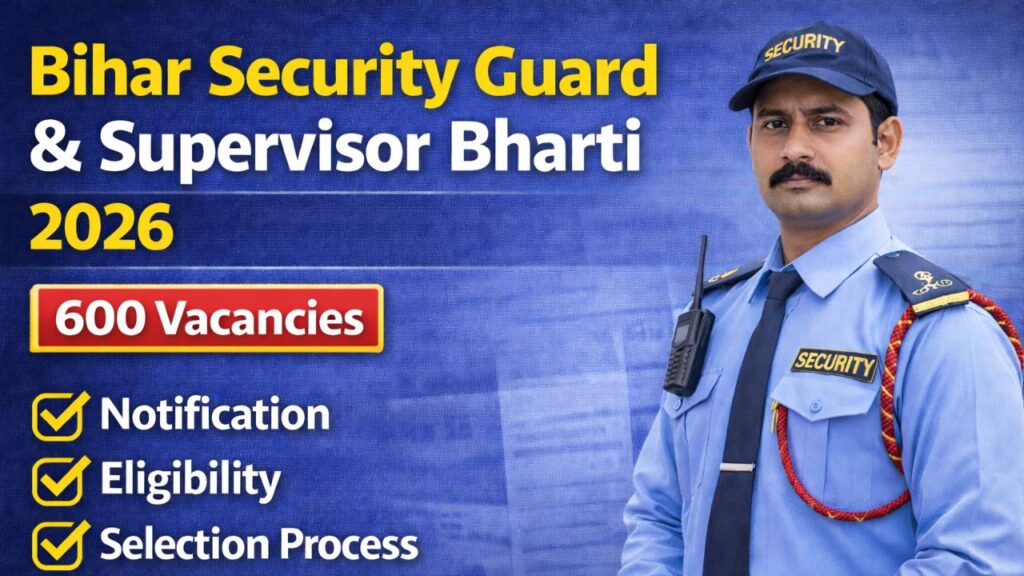 Bihar Security Guard & Supervisor Bharti 2026

600 Vacancies

Notification
Eligibility
Selection Process

SECURITY

SECURITY